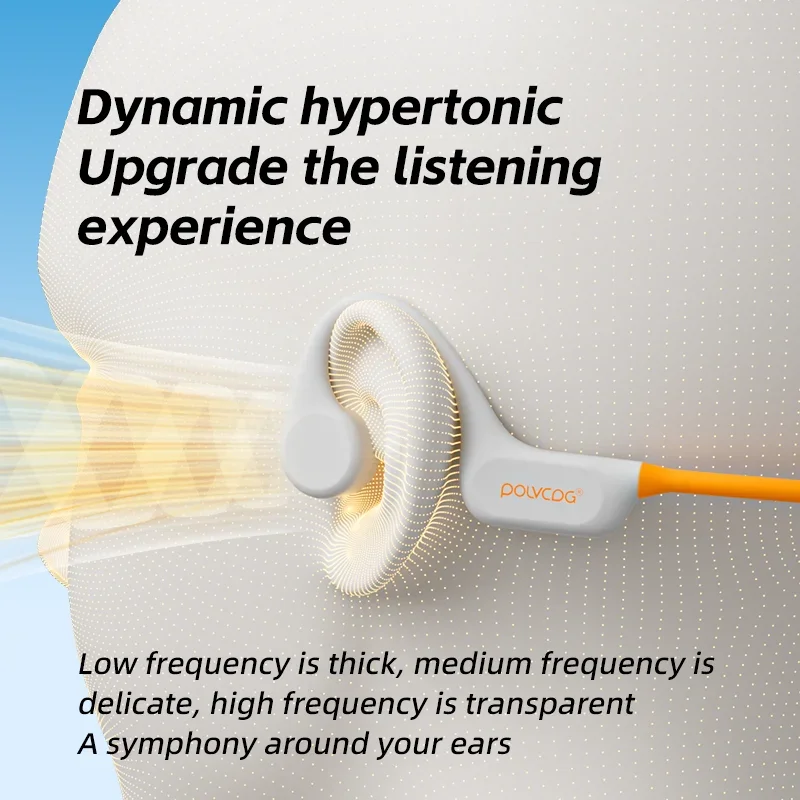 Dynamic hypertonic
Upgrade the listening
experience

POLVCOG®

Low frequency is thick, medium frequency is delicate, high frequency is transparent
A symphony around your ears